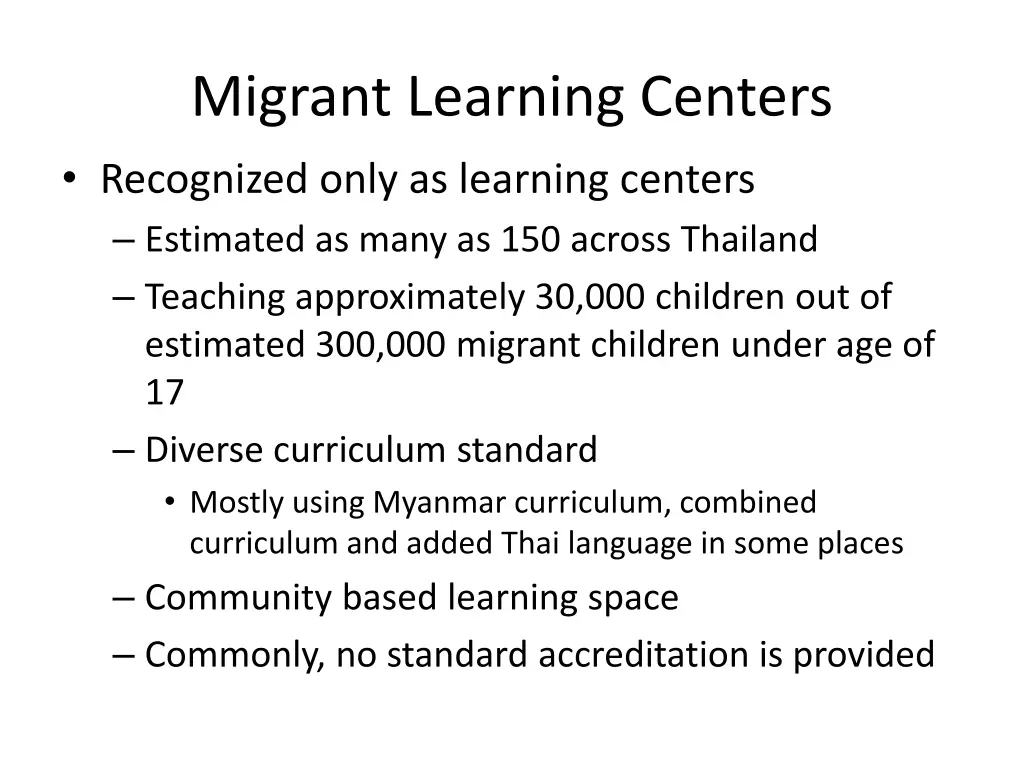 Migrant Learning Centers

• Recognized only as learning centers
– Estimated as many as 150 across Thailand
– Teaching approximately 30,000 children out of estimated 300,000 migrant children under age of 17
– Diverse curriculum standard
• Mostly using Myanmar curriculum, combined curriculum and added Thai language in some places
– Community based learning space
– Commonly, no standard accreditation is provided